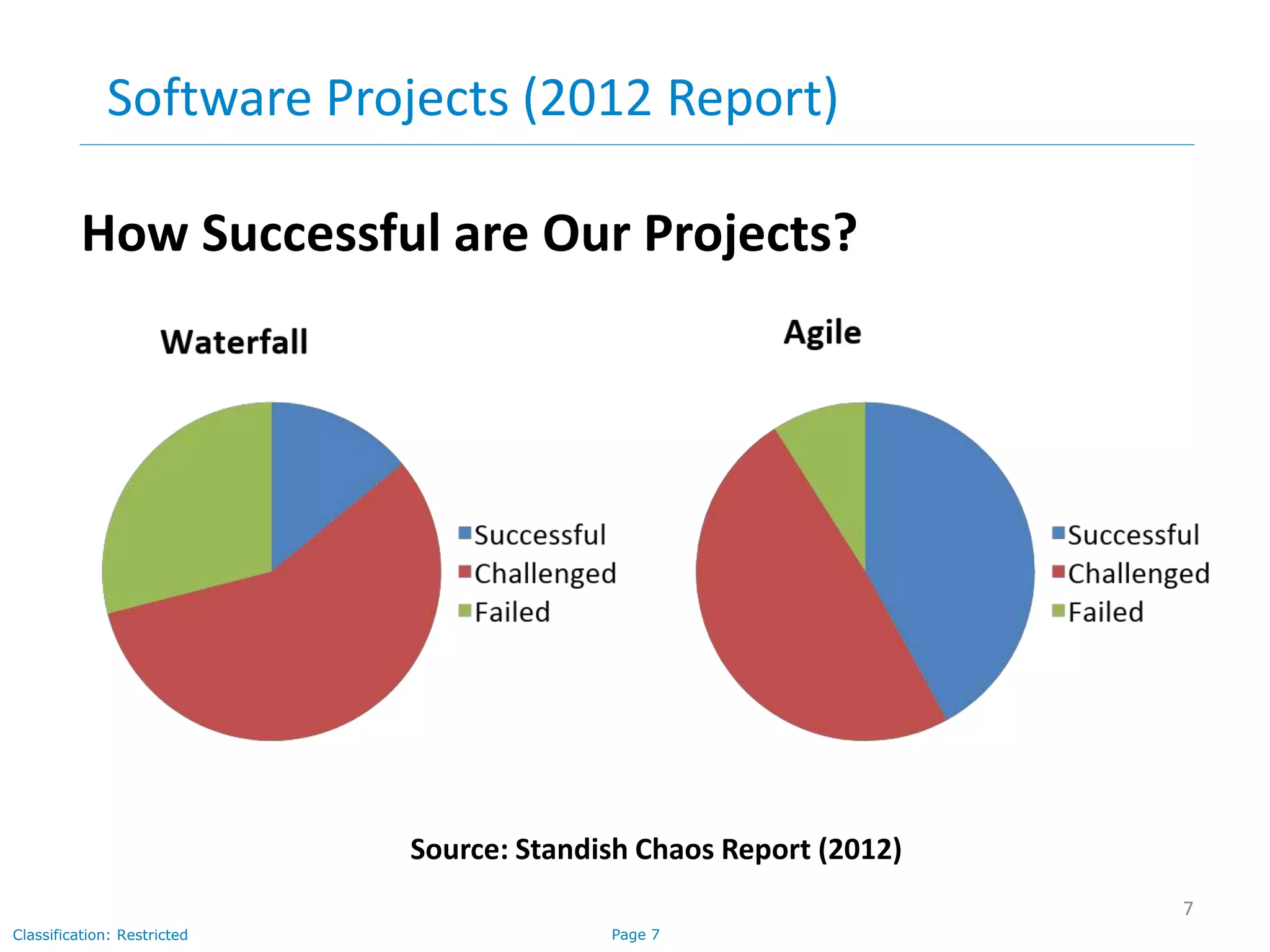 Software Projects (2012 Report)

How Successful are Our Projects?

Waterfall

Successful
Challenged
Failed

Agile

Successful
Challenged
Failed

Source: Standish Chaos Report (2012)

7

Classification: Restricted

Page 7